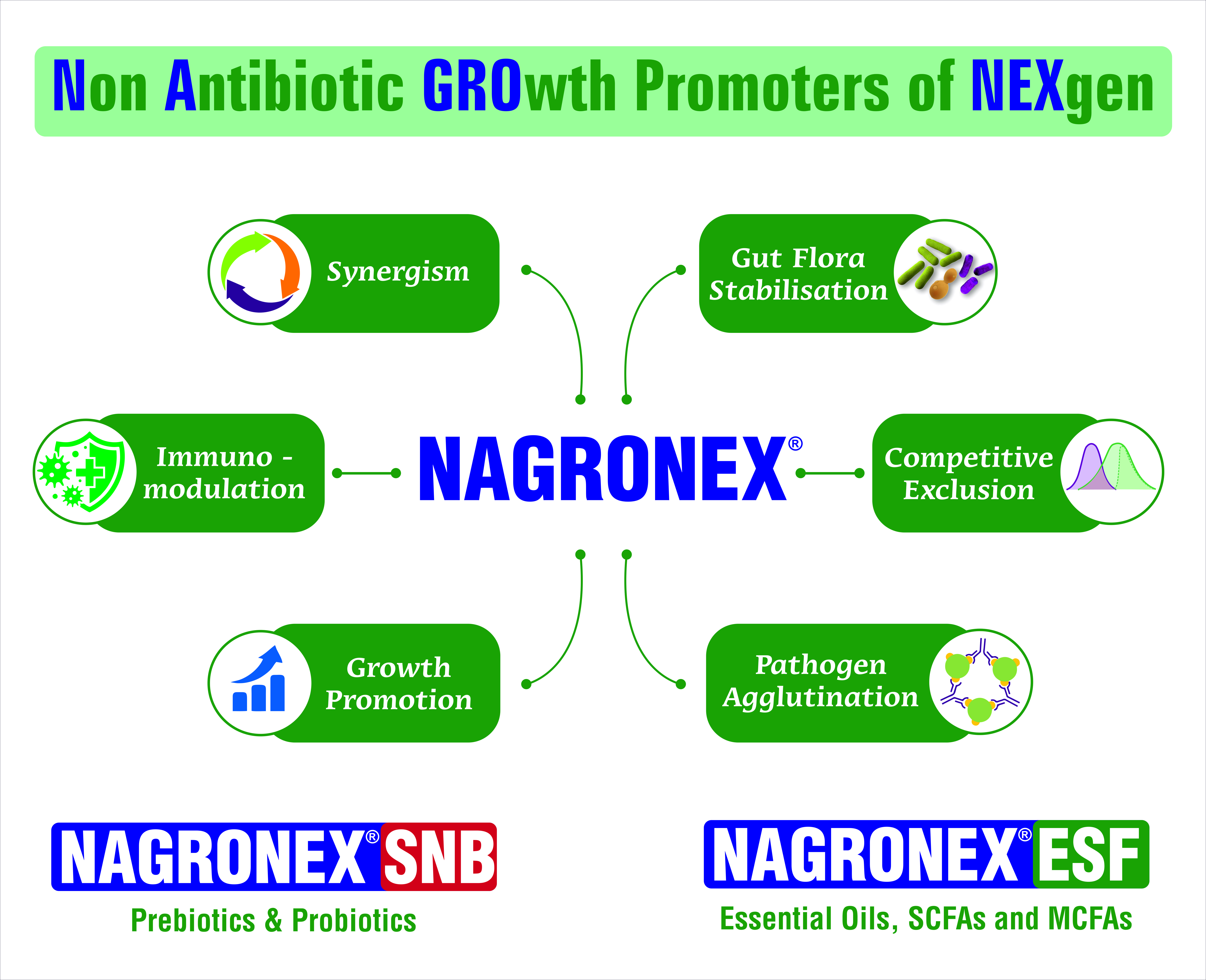 Non Antibiotic GROwth Promoters of NEXgen

Synergism

Gut Flora Stabilisation

Immuno - modulation

NAGRONEX®

Competitive Exclusion

Growth Promotion

Pathogen Agglutination

NAGRONEX® SNB

Prebiotics & Probiotics

NAGRONEX® ESF

Essential Oils, SCFAs and MCFAs